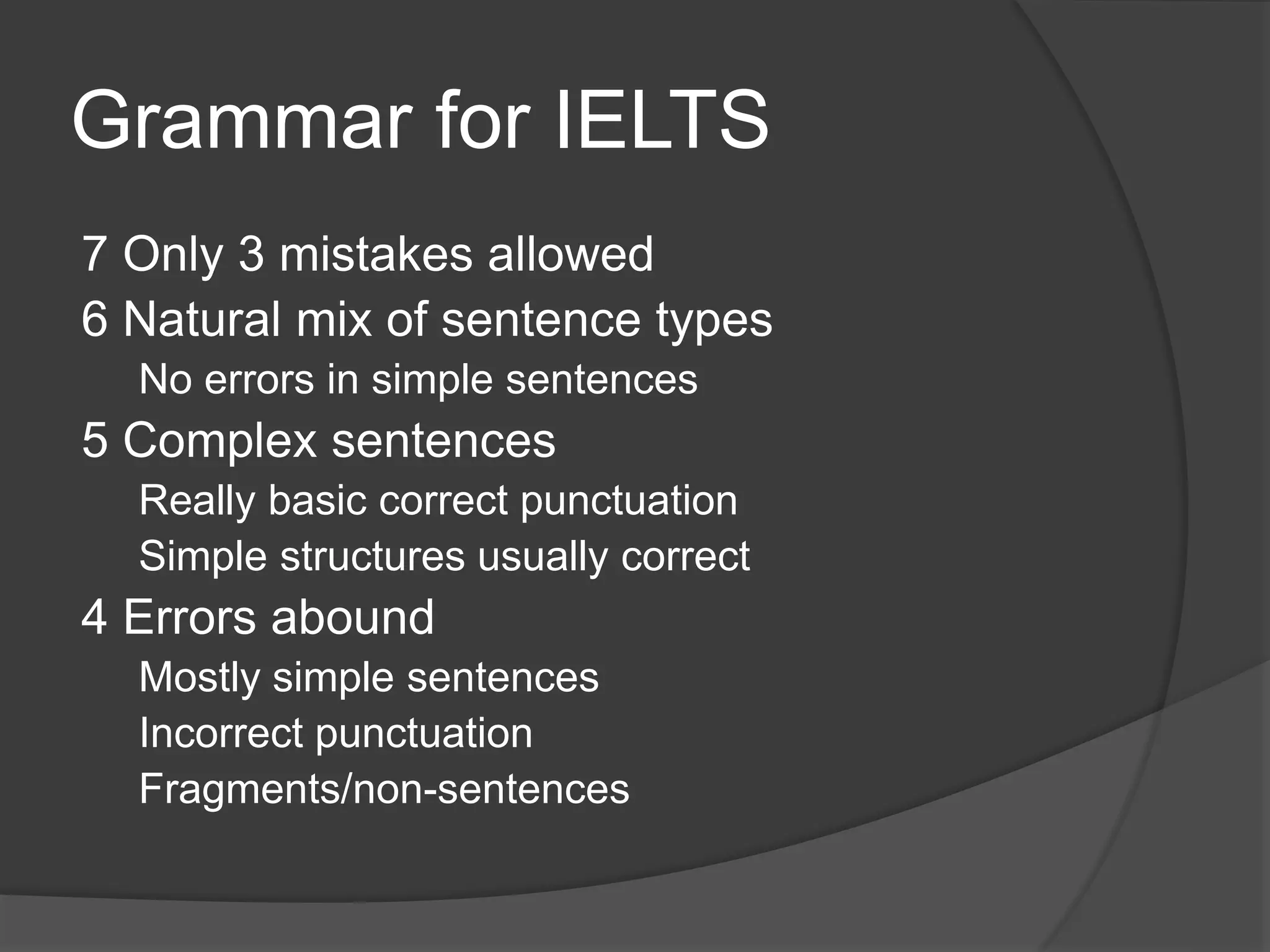 Grammar for IELTS

7 Only 3 mistakes allowed
6 Natural mix of sentence types
No errors in simple sentences
5 Complex sentences
Really basic correct punctuation
Simple structures usually correct
4 Errors abound
Mostly simple sentences
Incorrect punctuation
Fragments/non-sentences